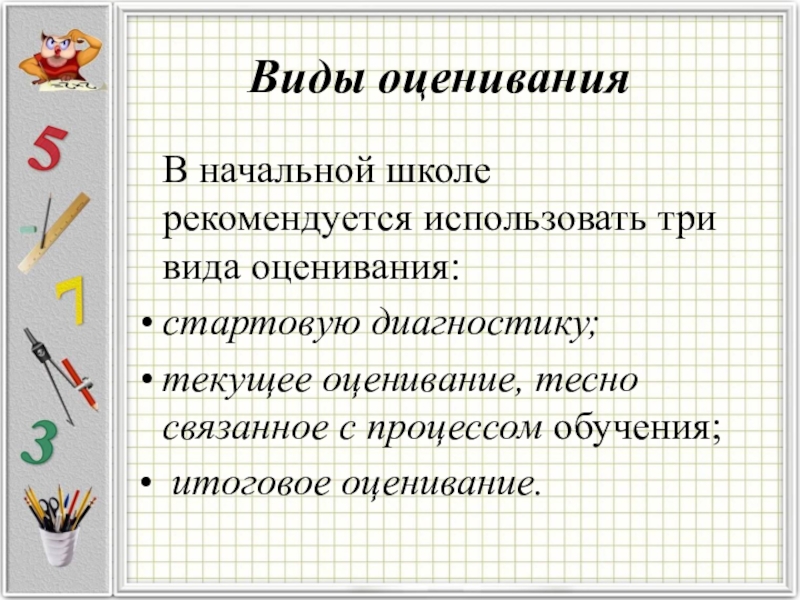 5

7

3

Виды оценивания

В начальной школе рекомендуется использовать три вида оценивания:

• стартовую диагностику;

• текущее оценивание, тесно связанное с процессом обучения;

• итоговое оценивание.